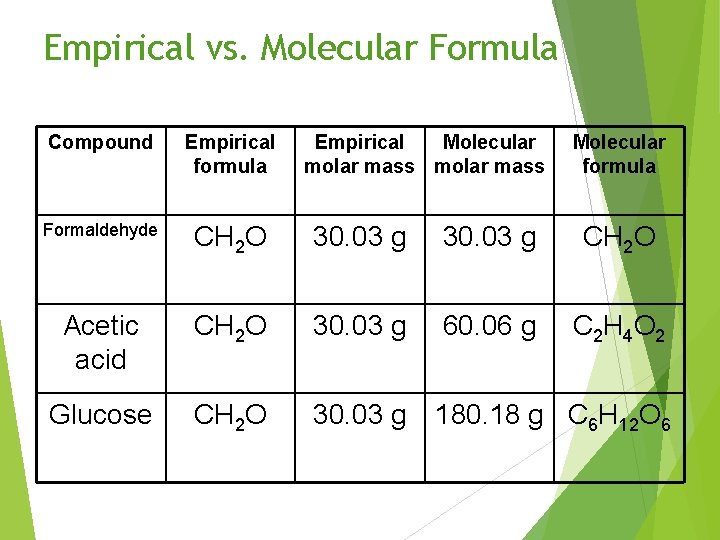 Empirical vs. Molecular Formula

| Compound | Empirical formula | Empirical molar mass | Molecular molar mass | Molecular formula |
|---|---|---|---|---|
| Formaldehyde | $CH_2O$ | 30.03 g | 30.03 g | $CH_2O$ |
| Acetic acid | $CH_2O$ | 30.03 g | 60.06 g | $C_2H_4O_2$ |
| Glucose | $CH_2O$ | 30.03 g | 180.18 g | $C_6H_{12}O_6$ |